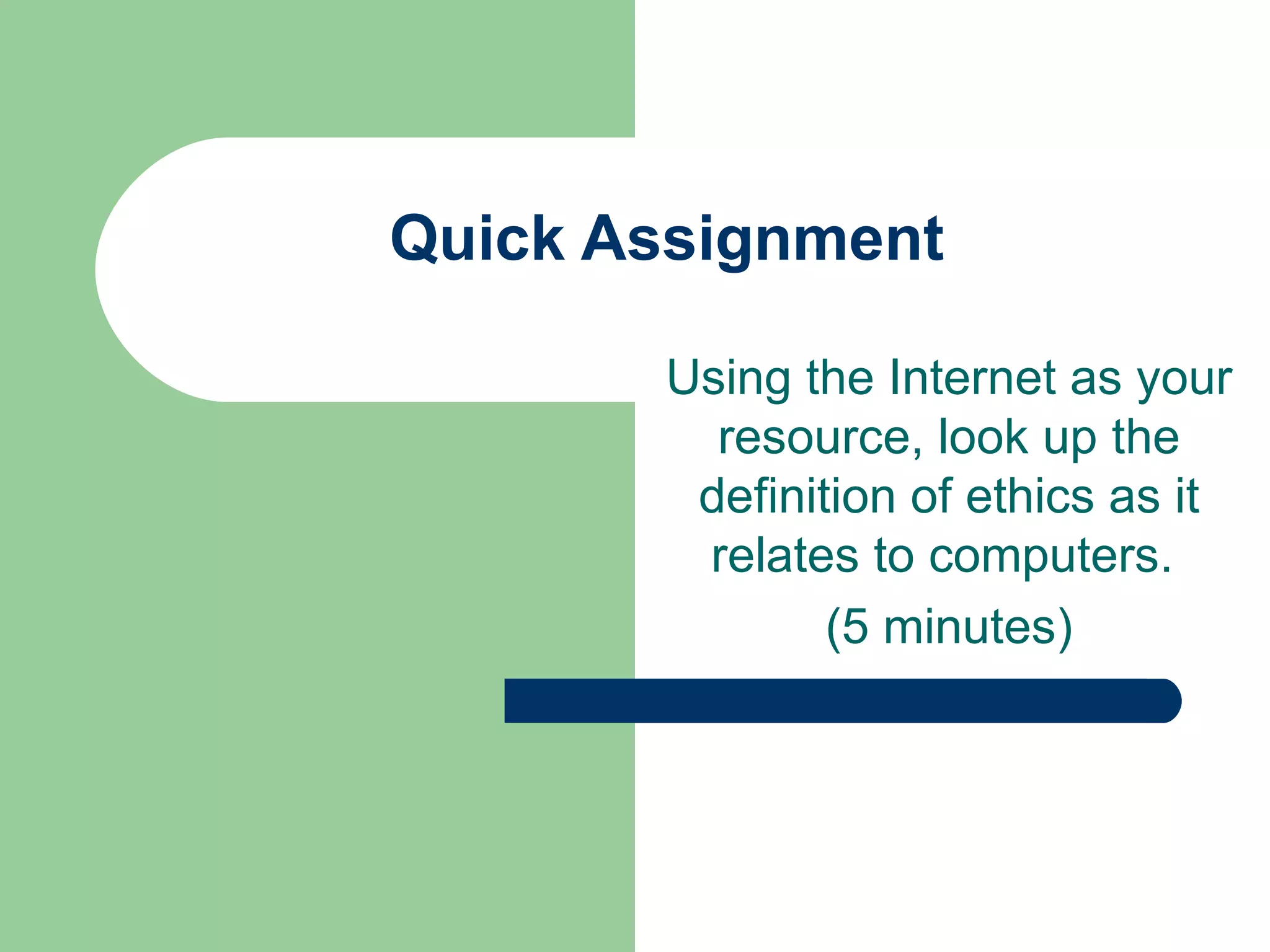 Quick Assignment

Using the Internet as your resource, look up the definition of ethics as it relates to computers.

(5 minutes)